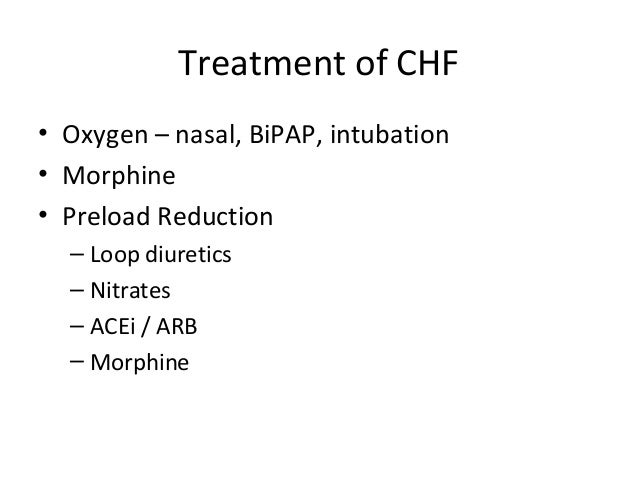 Treatment of CHF

• Oxygen – nasal, BiPAP, intubation
• Morphine
• Preload Reduction
– Loop diuretics
– Nitrates
– ACEi / ARB
– Morphine